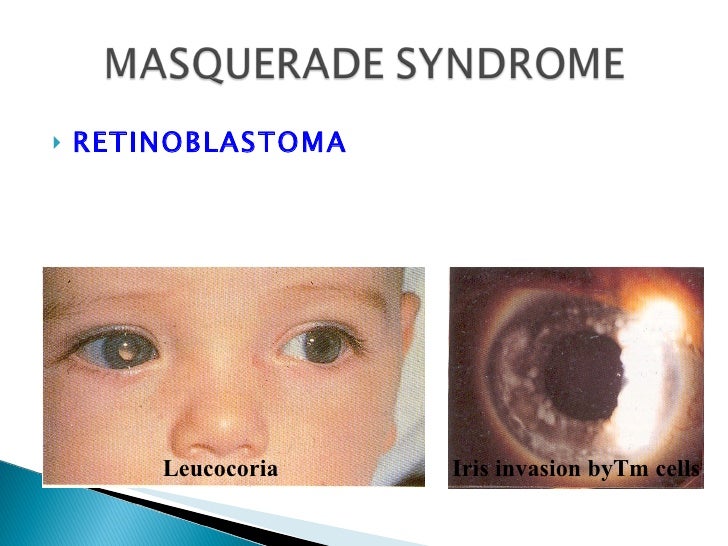 MASQUERADE SYNDROME

RETINOBLASTOMA

Leucocoria

Iris invasion byTm cells